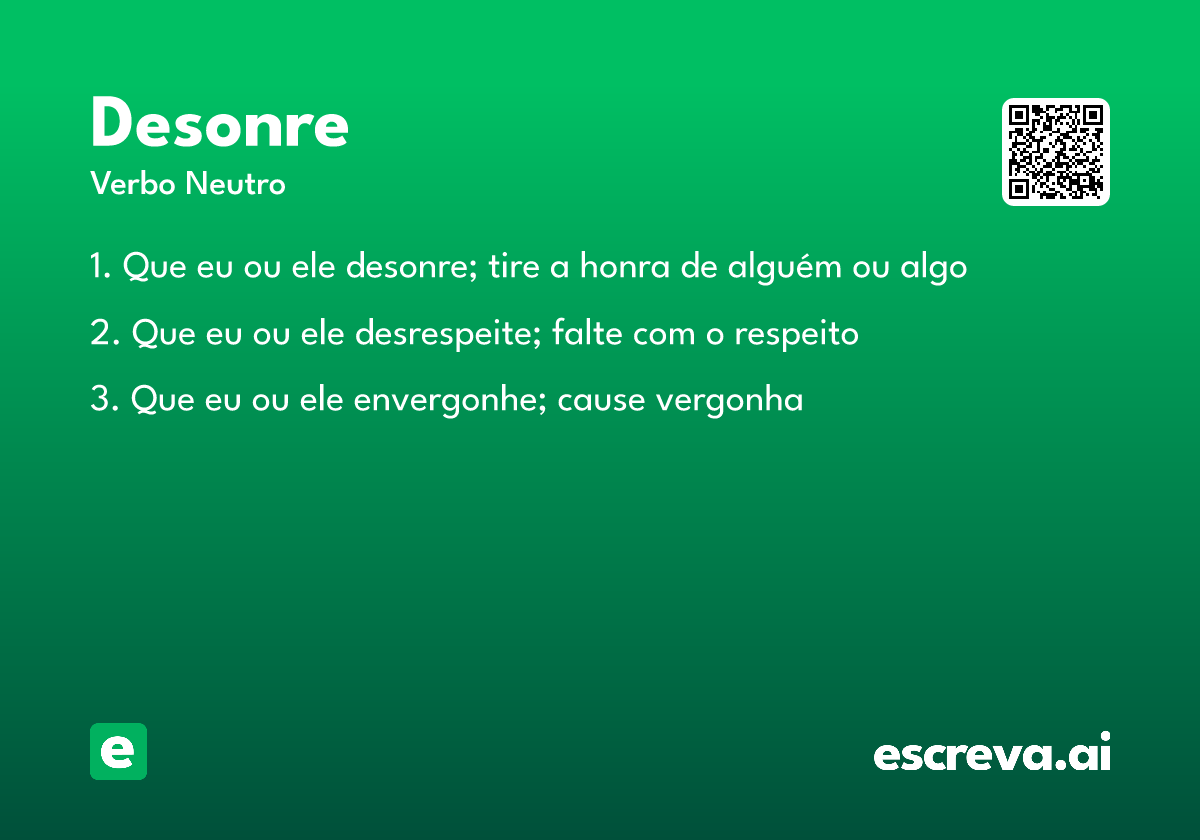 Desonre

Verbo Neutro

1. Que eu ou ele desonre; tire a honra de alguém ou algo

2. Que eu ou ele desrespeite; falte com o respeito

3. Que eu ou ele envergonhe; cause vergonha

e

escreva.ai